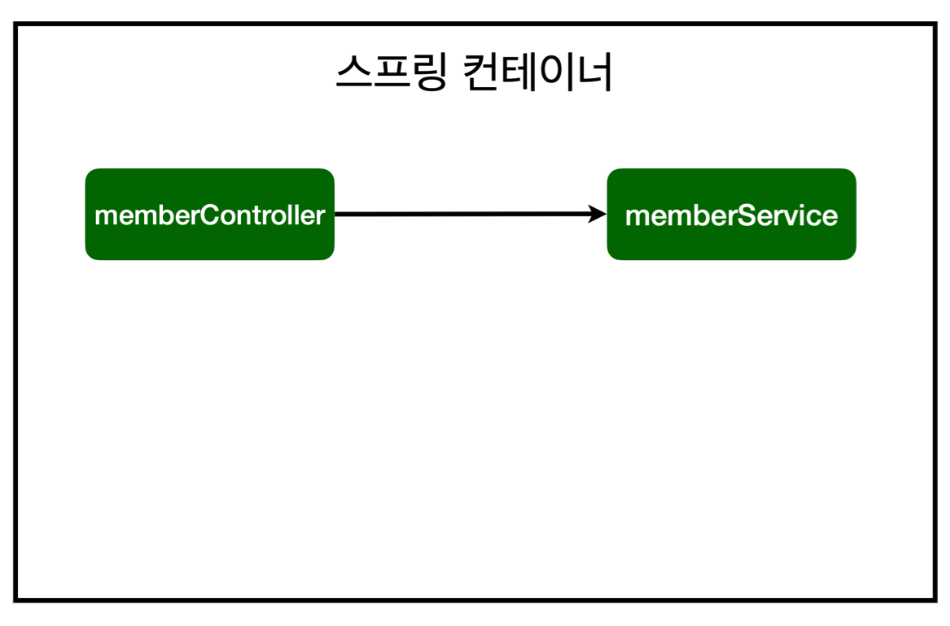 스프링 컨테이너

memberController

memberService